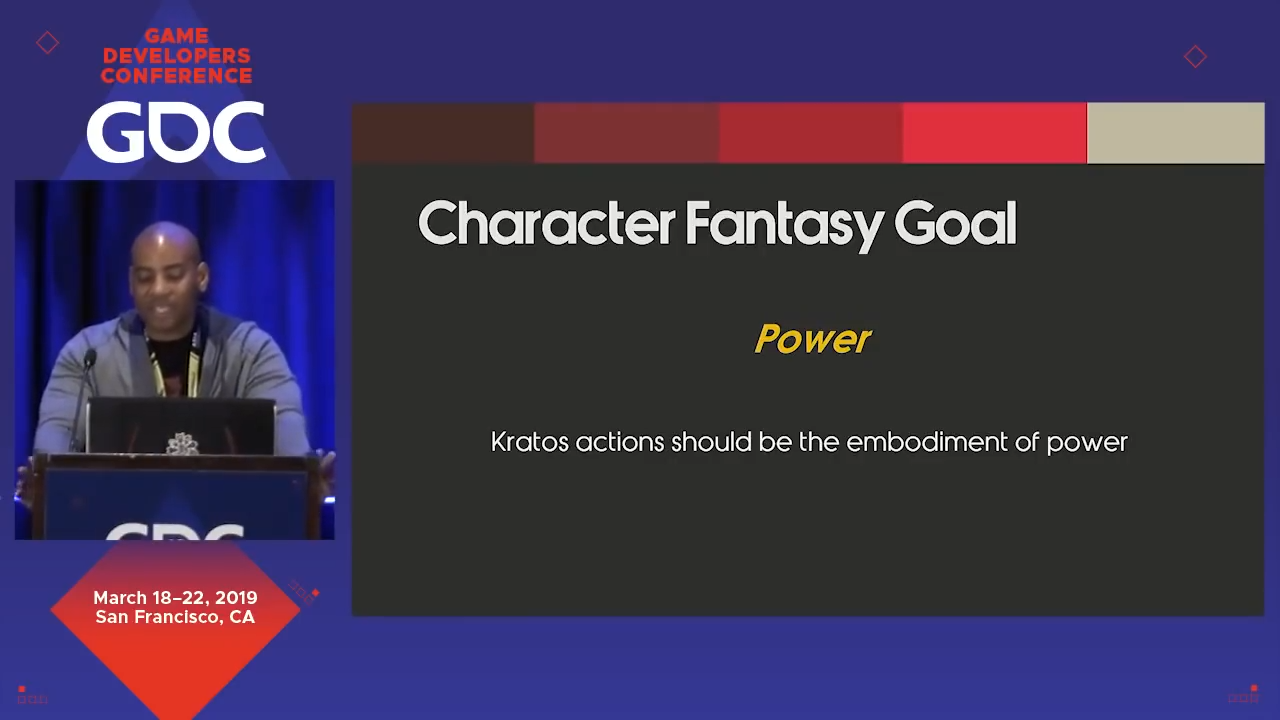 GAME DEVELOPERS CONFERENCE
GDC

GDC

March 18–22, 2019
San Francisco, CA

Character Fantasy Goal

Power

Kratos actions should be the embodiment of power